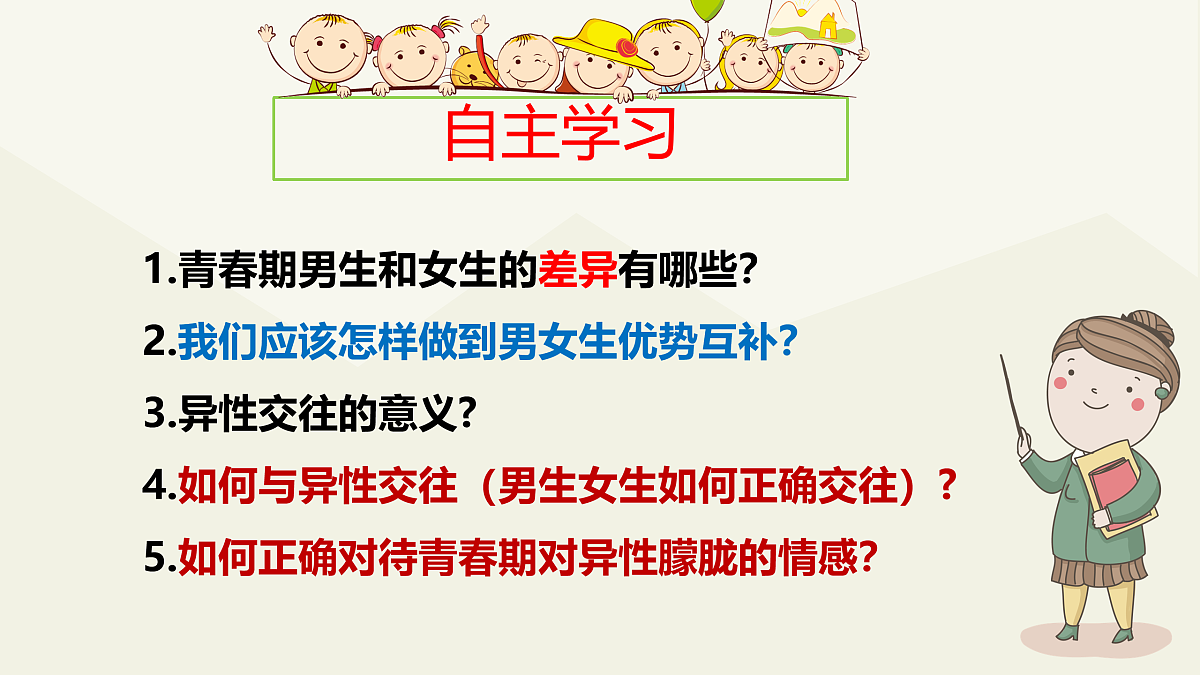 自主学习

1.青春期男生和女生的差异有哪些?

2.我们应该怎样做到男女生优势互补?

3.异性交往的意义?

4.如何与异性交往（男生女生如何正确交往）?

5.如何正确对待青春期对异性朦胧的情感?